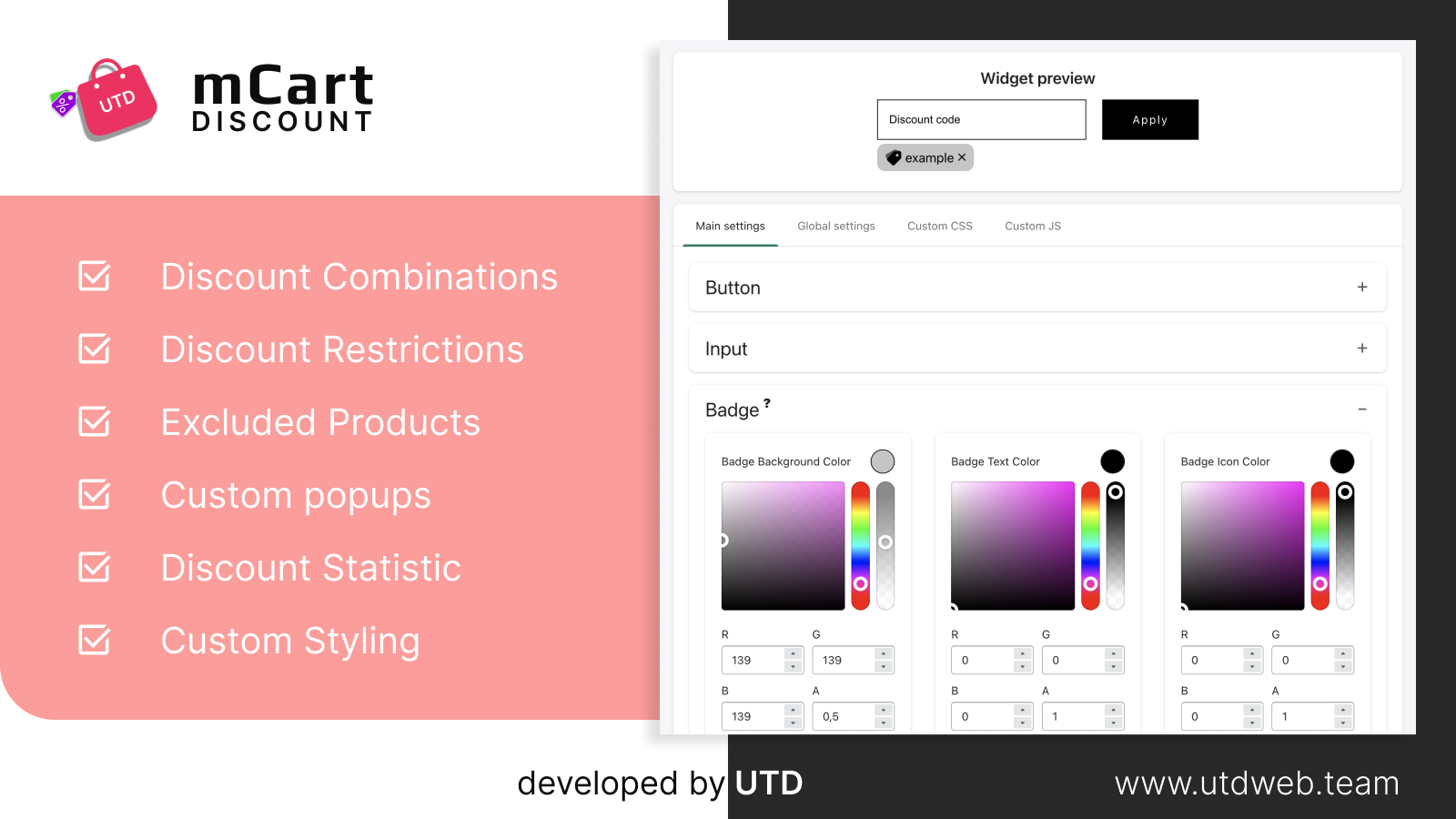 UTD

mCart
DISCOUNT

Discount Combinations

Discount Restrictions

Excluded Products

Custom popups

Discount Statistic

Custom Styling

Widget preview

Discount code

Apply

example ×

Main settings Global settings Custom CSS Custom JS

Button +

Input +

Badge ? −

Badge Background Color

R 139
G 139
B 139
A 0,5

Badge Text Color

R 0
G 0
B 0
A 1

Badge Icon Color

R 0
G 0
B 0
A 1

developed by UTD

www.utdweb.team